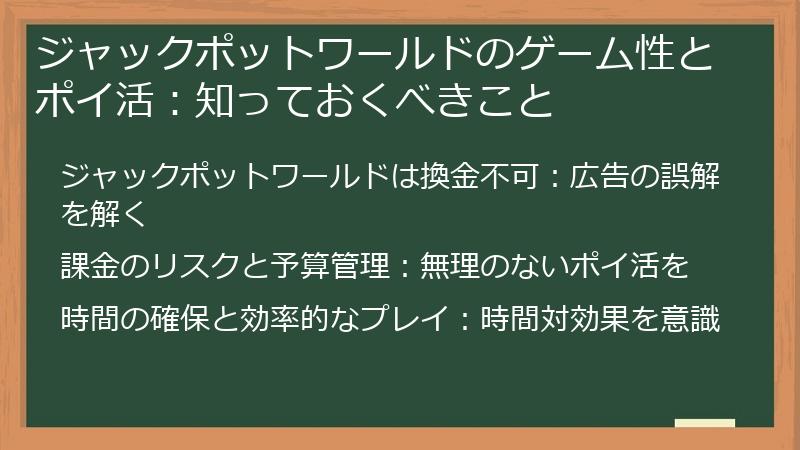 ジャックポットワールドのゲーム性とポイ活：知っておくべきこと

ジャックポットワールドは換金不可：広告の誤解を解く

課金のリスクと予算管理：無理のないポイ活を

時間の確保と効率的なプレイ：時間対効果を意識